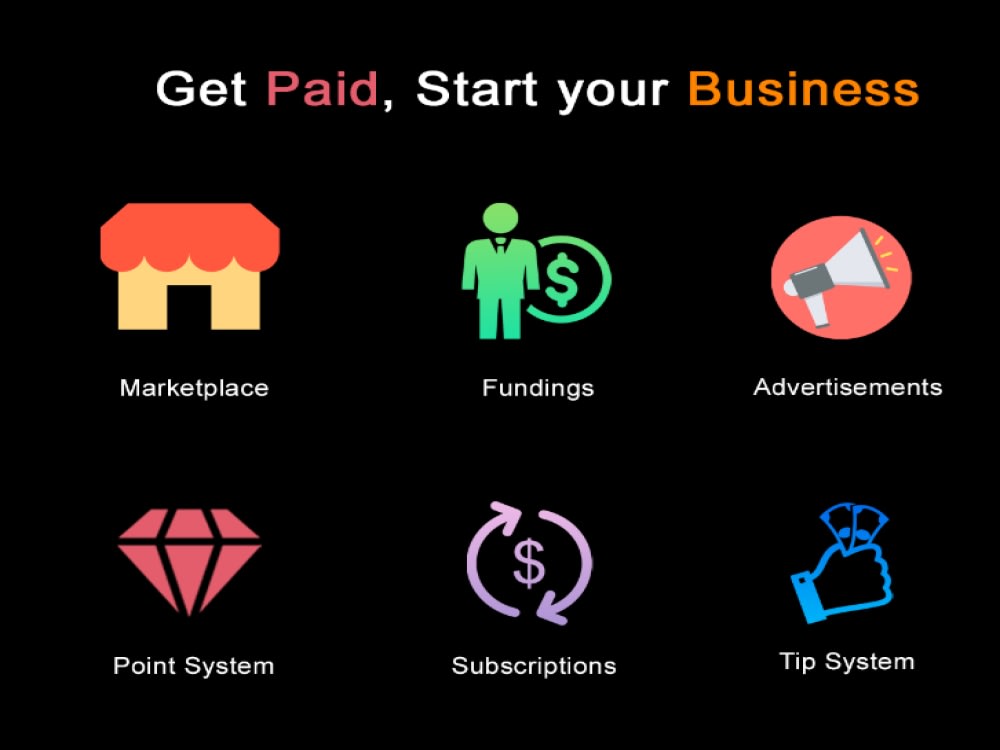 Get Paid, Start your Business

Marketplace

Fundings

Advertisements

Point System

Subscriptions

Tip System